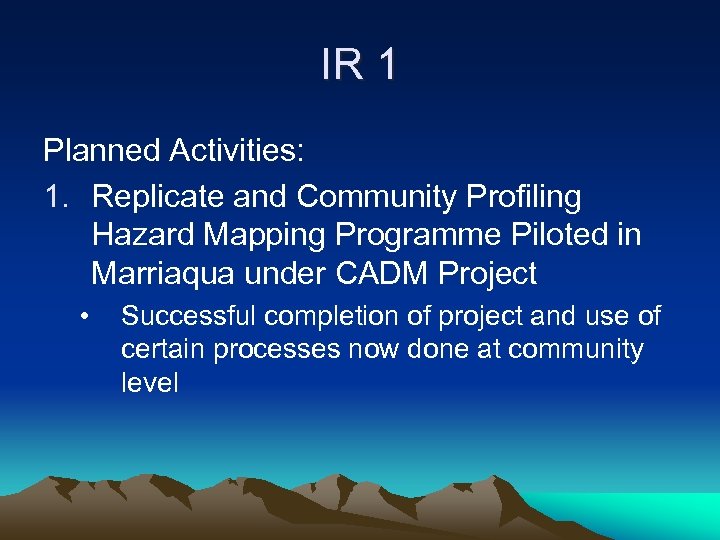 IR 1

Planned Activities:

1. Replicate and Community Profiling Hazard Mapping Programme Piloted in Marriaqua under CADM Project

• Successful completion of project and use of certain processes now done at community level